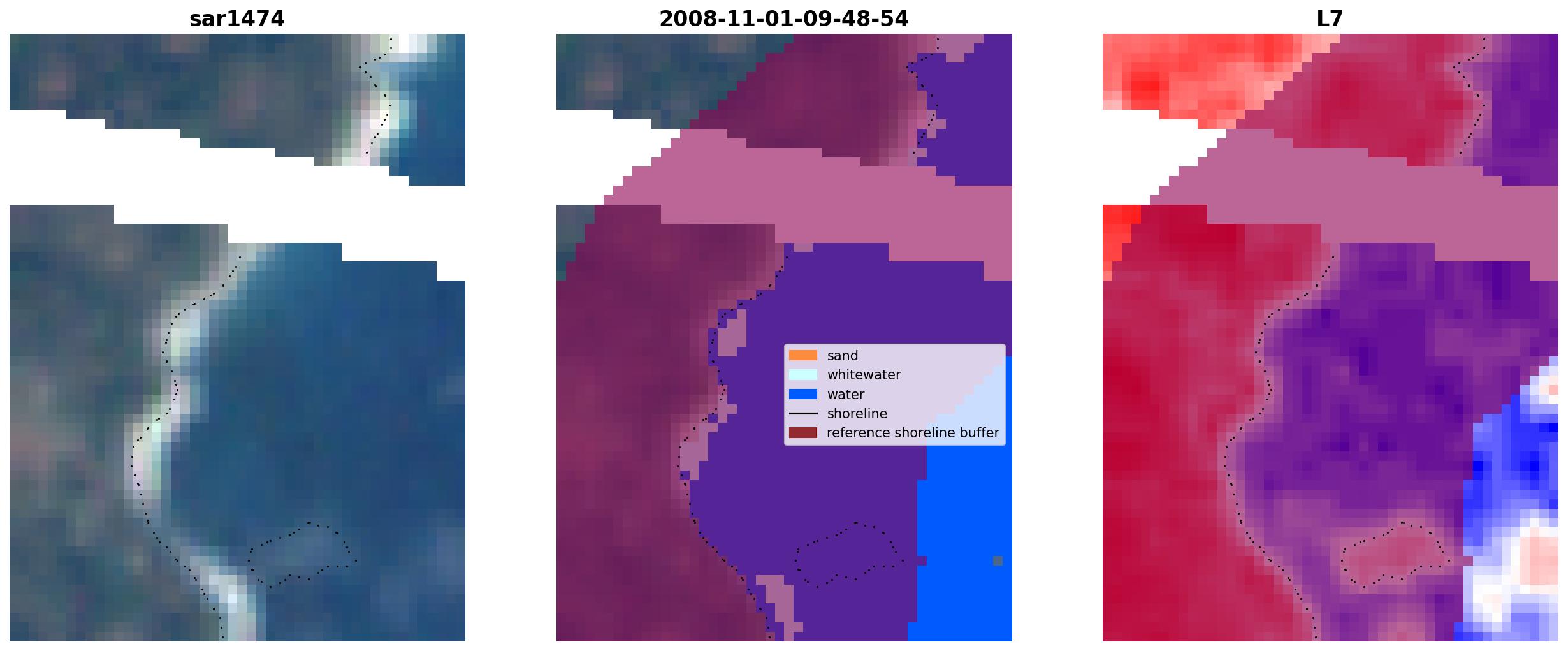 sar1474

2008-11-01-09-48-54

sand
whitewater
water
shoreline
reference shoreline buffer

L7